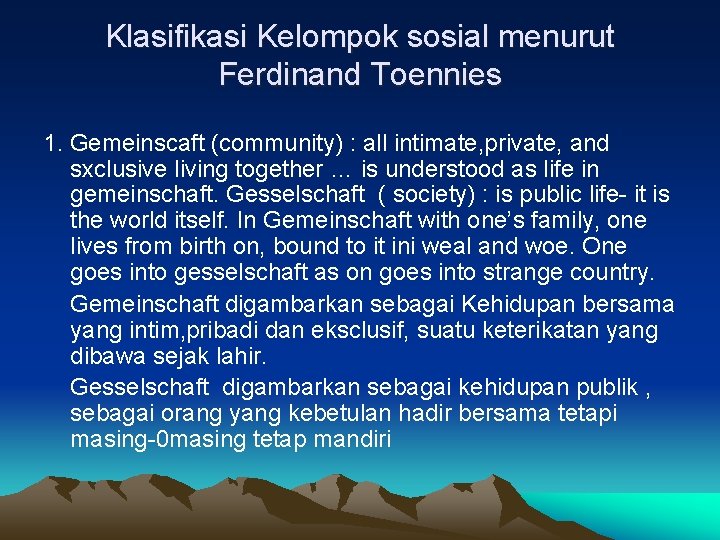 Klasifikasi Kelompok sosial menurut Ferdinand Toennies

1. Gemeinscaft (community) : all intimate,private, and sxclusive living together … is understood as life in gemeinschaft. Gesselschaft ( society) : is public life- it is the world itself. In Gemeinschaft with one's family, one lives from birth on, bound to it ini weal and woe. One goes into gesselschaft as on goes into strange country.

Gemeinschaft digambarkan sebagai Kehidupan bersama yang intim,pribadi dan eksclusif, suatu keterikatan yang dibawa sejak lahir.

Gesselschaft digambarkan sebagai kehidupan publik , sebagai orang yang kebetulan hadir bersama tetapi masing-0masing tetap mandiri